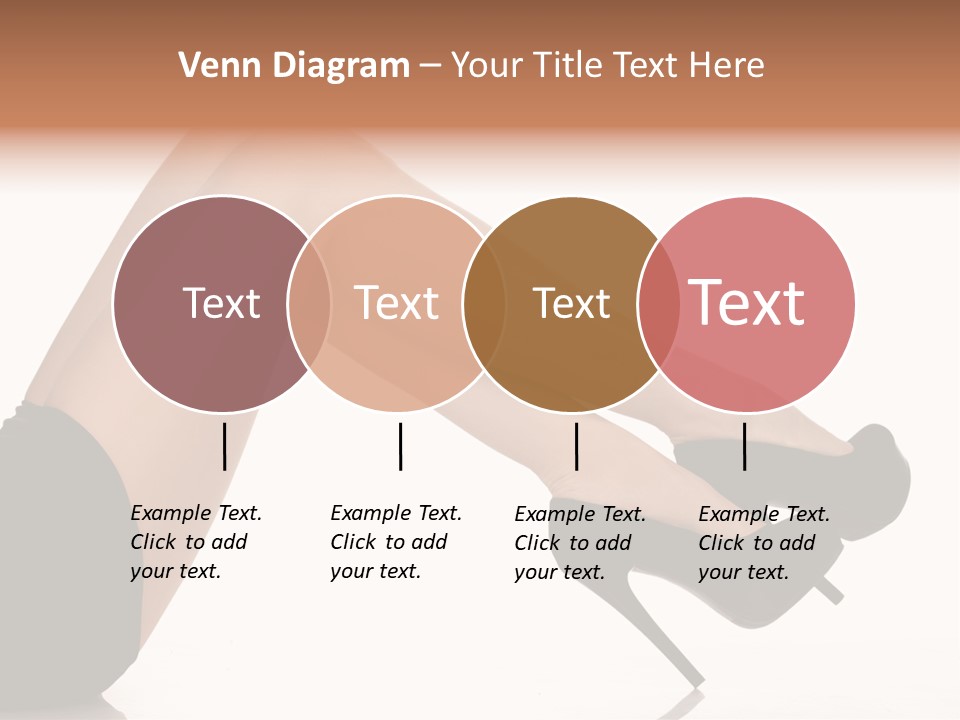 Venn Diagram – Your Title Text Here

Text

Text

Text

Text

Example Text. Click to add your text.

Example Text. Click to add your text.

Example Text. Click to add your text.

Example Text. Click to add your text.